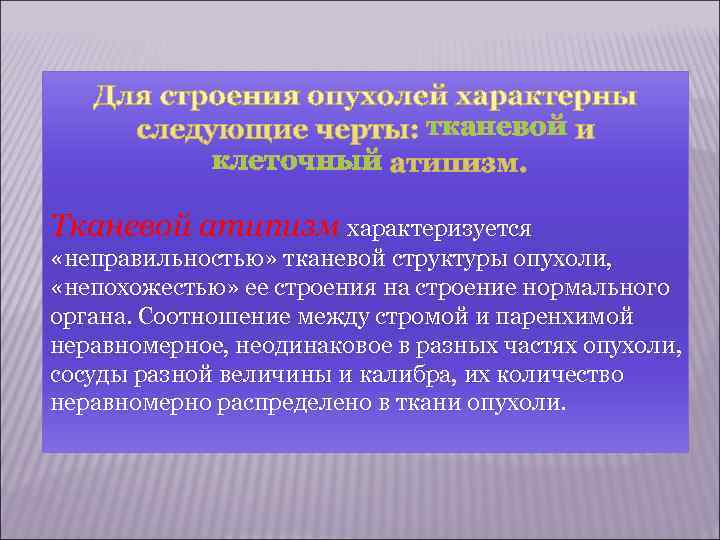 Для строения опухолей характерны следующие черты: тканевой и клеточный атипизм.

Тканевой атипизм характеризуется «неправильностью» тканевой структуры опухоли, «непохожестью» ее строения на строение нормального органа. Соотношение между стромой и паренхимой неравномерное, неодинаковое в разных частях опухоли, сосуды разной величины и калибра, их количество неравномерно распределено в ткани опухоли.